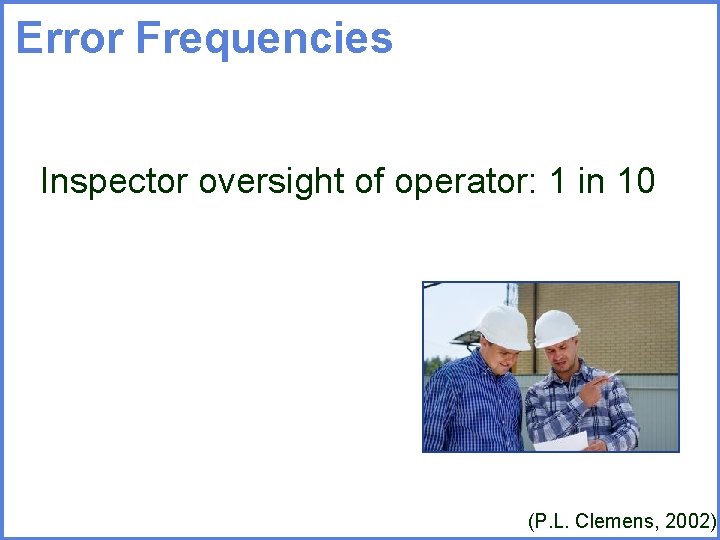 Error Frequencies

Inspector oversight of operator: 1 in 10

(P.L. Clemens, 2002)